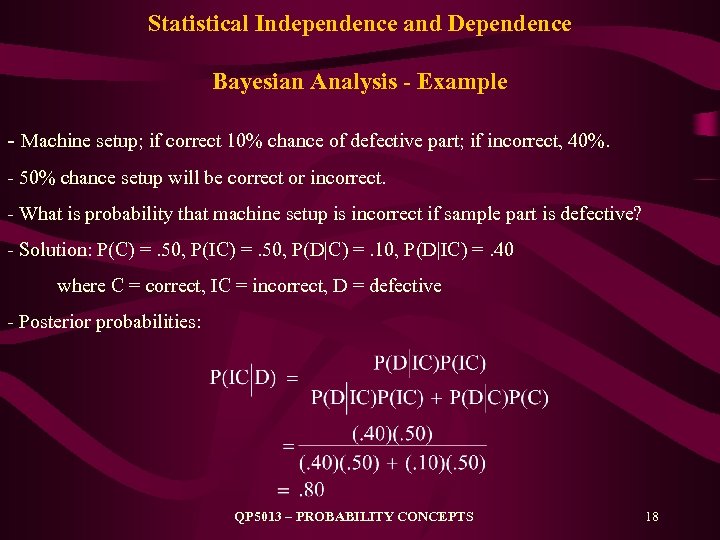 Statistical Independence and Dependence

Bayesian Analysis - Example

- Machine setup; if correct 10% chance of defective part; if incorrect, 40%.

- 50% chance setup will be correct or incorrect.

- What is probability that machine setup is incorrect if sample part is defective?

- Solution: P(C) = .50, P(IC) = .50, P(D|C) = .10, P(D|IC) = .40

where C = correct, IC = incorrect, D = defective

- Posterior probabilities:

$P(IC|D) = \frac{P(D|IC)P(IC)}{P(D|IC)P(IC) + P(D|C)P(C)}$

$= \frac{(.40)(.50)}{(.40)(.50) + (.10)(.50)}$

$= .80$

QP5013 – PROBABILITY CONCEPTS

18